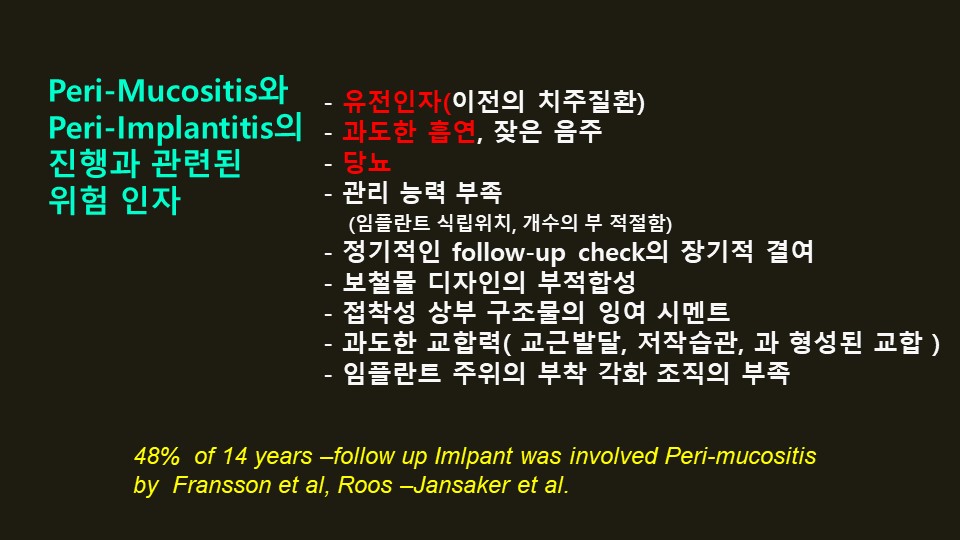 Peri-Mucositis와 Peri-Implantitis의 진행과 관련된 위험 인자

- 유전인자(이전의 치주질환)
- 과도한 흡연, 잦은 음주
- 당뇨
- 관리 능력 부족
(임플란트 식립위치, 개수의 부 적절함)
- 정기적인 follow-up check의 장기적 결여
- 보철물 디자인의 부적합성
- 접착성 상부 구조물의 잉여 시멘트
- 과도한 교합력( 교근발달, 저작습관, 과 형성된 교합 )
- 임플란트 주위의 부착 각화 조직의 부족

48% of 14 years –follow up Imlpant was involved Peri-mucositis by Fransson et al, Roos –Jansaker et al.